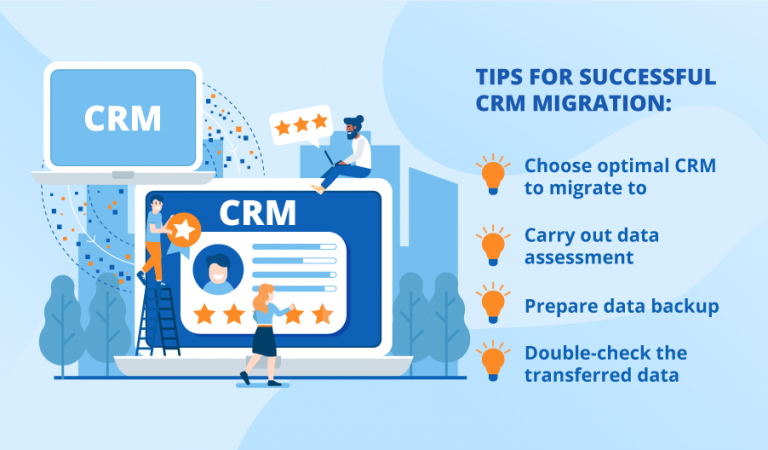 CRM

CRM

TIPS FOR SUCCESSFUL CRM MIGRATION:

Choose optimal CRM to migrate to

Carry out data assessment

Prepare data backup

Double-check the transferred data